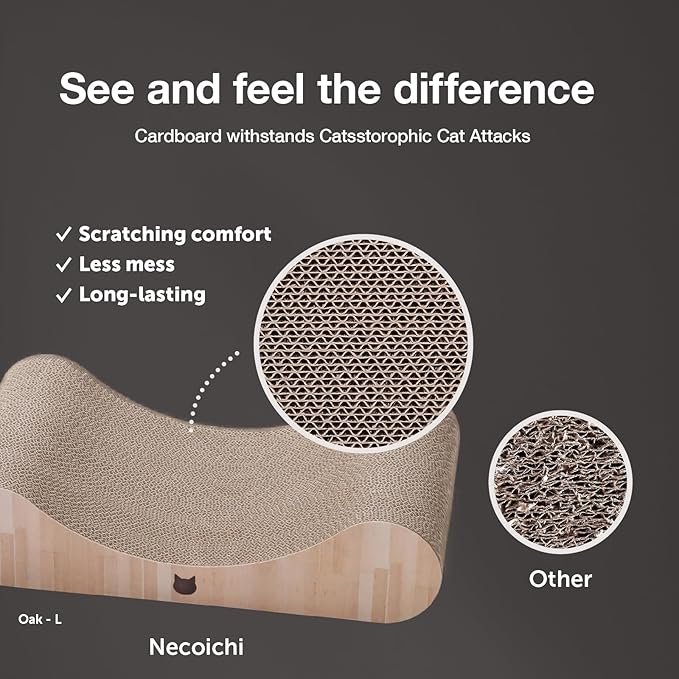 See and feel the difference

Cardboard withstands Catsstorophic Cat Attacks

✓ Scratching comfort
✓ Less mess
✓ Long-lasting

Other

Oak - L

Necoichi